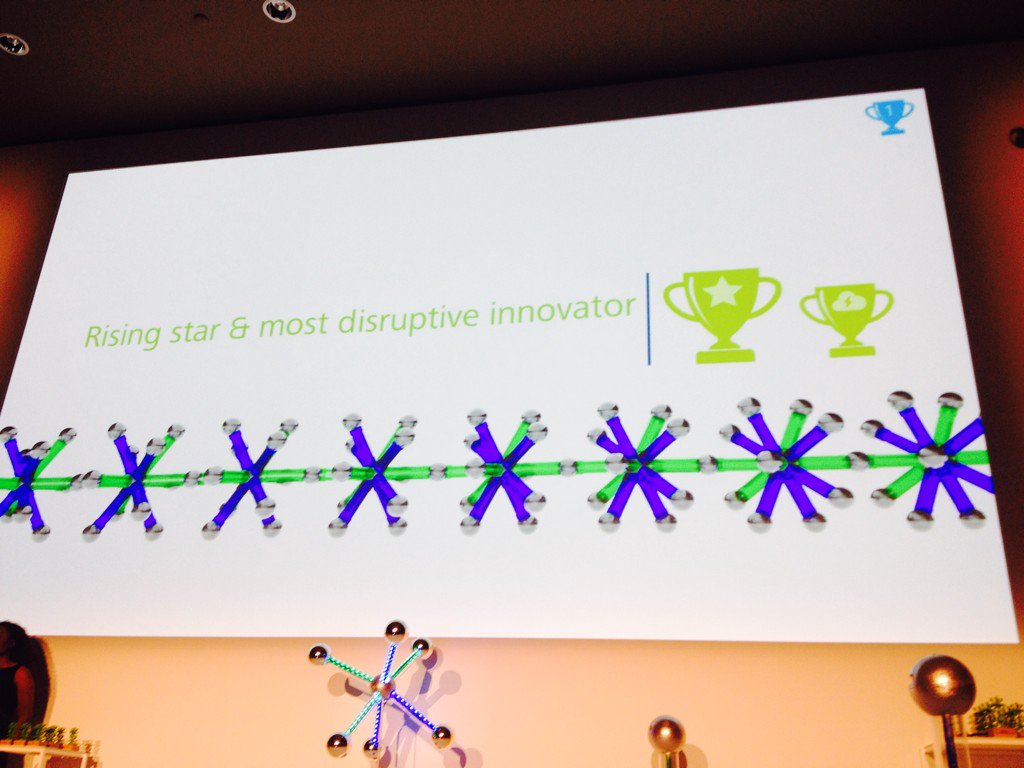 1

Rising star & most disruptive innovator